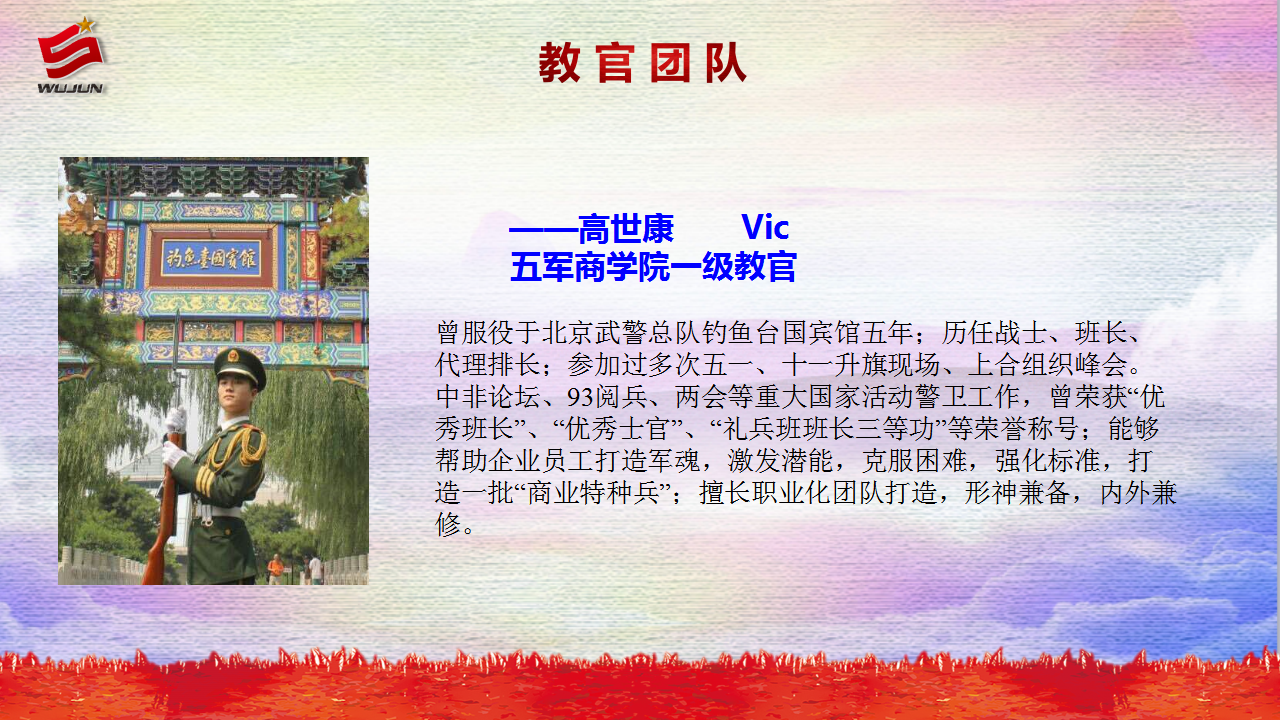 WUJUN

教官团队

钓鱼台国宾馆

——高世康 Vic
五军商学院一级教官

曾服役于北京武警总队钓鱼台国宾馆五年；历任战士、班长、代理排长；参加过多次五一、十一升旗现场、上合组织峰会。中非论坛、93阅兵、两会等重大国家活动警卫工作，曾荣获“优秀班长”、“优秀士官”、“礼兵班班长三等功”等荣誉称号；能够帮助企业员工打造军魂，激发潜能，克服困难，强化标准，打造一批“商业特种兵”；擅长职业化团队打造，形神兼备，内外兼修。